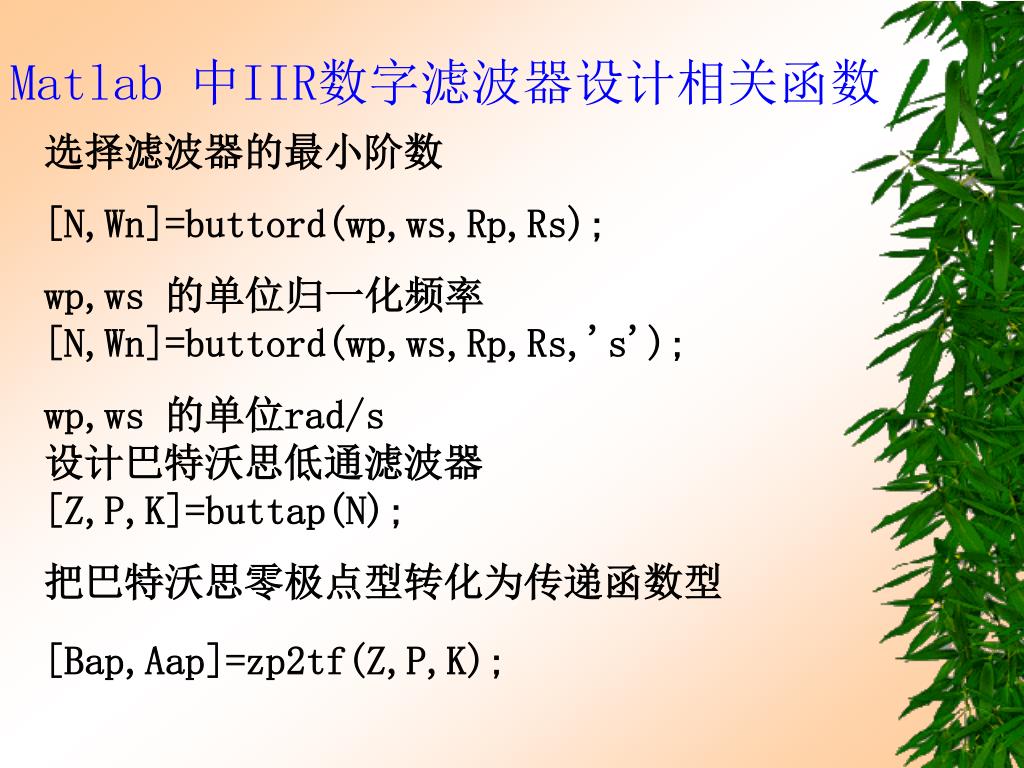 Matlab 中IIR数字滤波器设计相关函数

选择滤波器的最小阶数

[N,Wn]=buttord(wp,ws,Rp,Rs);

wp,ws 的单位归一化频率
[N,Wn]=buttord(wp,ws,Rp,Rs,'s');

wp,ws 的单位rad/s
设计巴特沃思低通滤波器
[Z,P,K]=buttap(N);

把巴特沃思零极点型转化为传递函数型

[Bap,Aap]=zp2tf(Z,P,K);